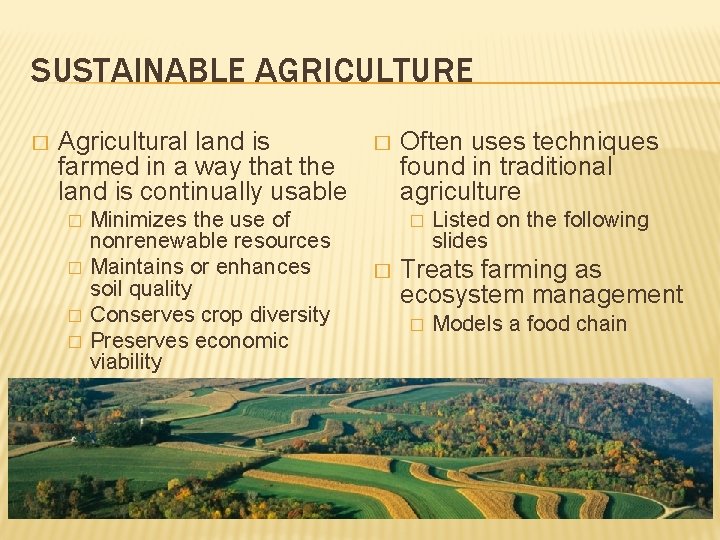 SUSTAINABLE AGRICULTURE

□ Agricultural land is farmed in a way that the land is continually usable
□ Minimizes the use of nonrenewable resources
□ Maintains or enhances soil quality
□ Conserves crop diversity
□ Preserves economic viability

□ Often uses techniques found in traditional agriculture
□ Listed on the following slides
□ Treats farming as ecosystem management
□ Models a food chain